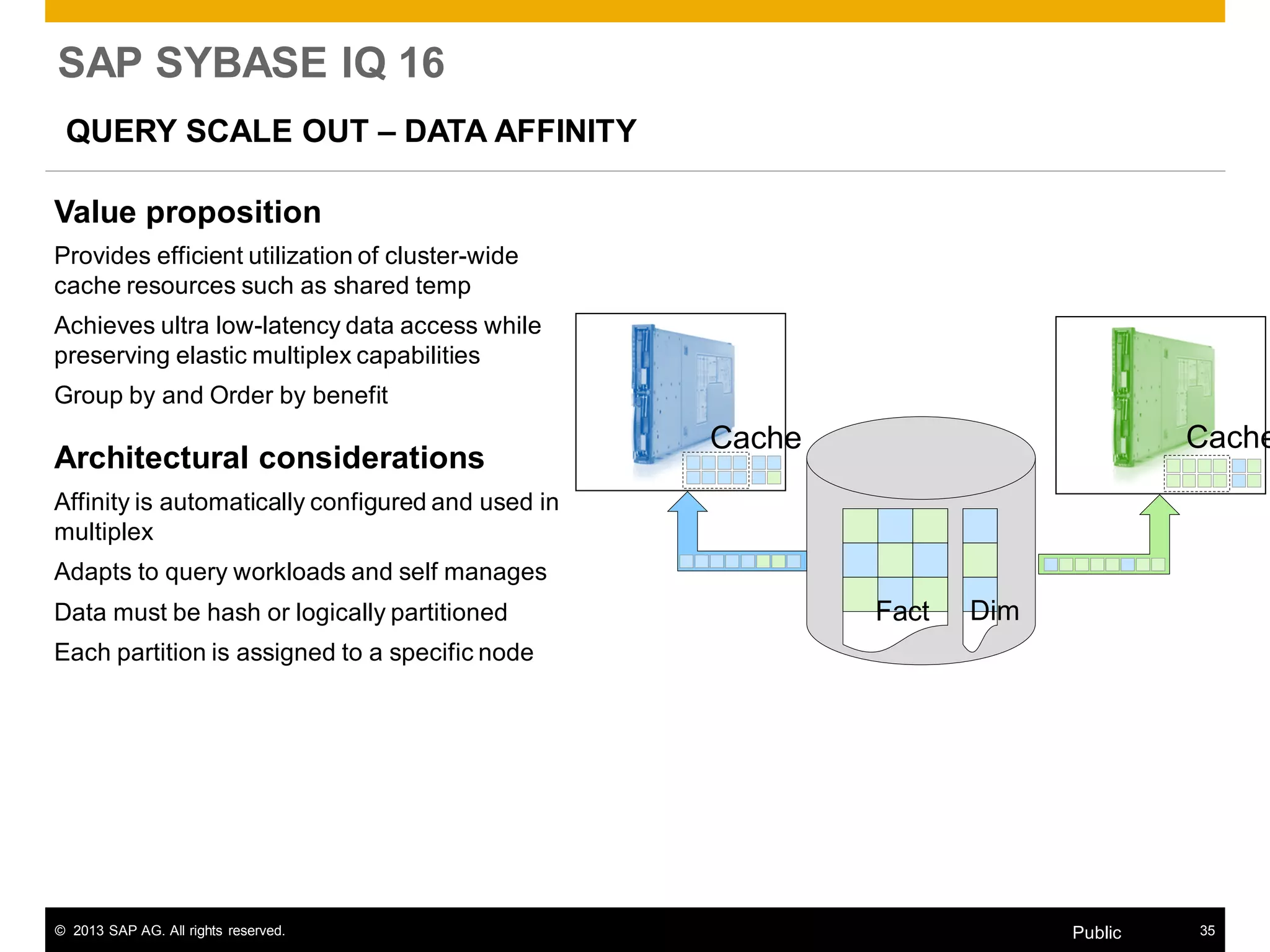 SAP SYBASE IQ 16

QUERY SCALE OUT – DATA AFFINITY

Value proposition

Provides efficient utilization of cluster-wide cache resources such as shared temp

Achieves ultra low-latency data access while preserving elastic multiplex capabilities

Group by and Order by benefit

Architectural considerations

Affinity is automatically configured and used in multiplex

Adapts to query workloads and self manages

Data must be hash or logically partitioned

Each partition is assigned to a specific node

Cache

Cache

Fact

Dim

© 2013 SAP AG. All rights reserved.

Public

35